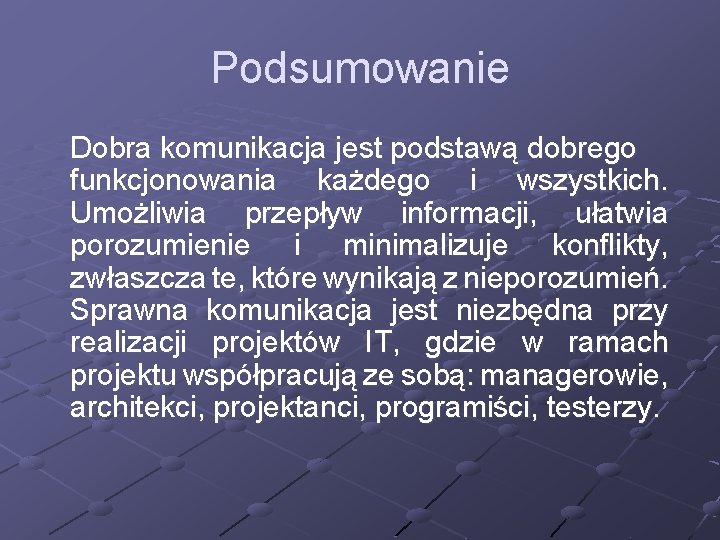 Podsumowanie

Dobra komunikacja jest podstawą dobrego funkcjonowania każdego i wszystkich. Umożliwia przepływ informacji, ułatwia porozumienie i minimalizuje konflikty, zwłaszcza te, które wynikają z nieporozumień. Sprawna komunikacja jest niezbędna przy realizacji projektów IT, gdzie w ramach projektu współpracują ze sobą: managerowie, architekci, projektanci, programiści, testerzy.